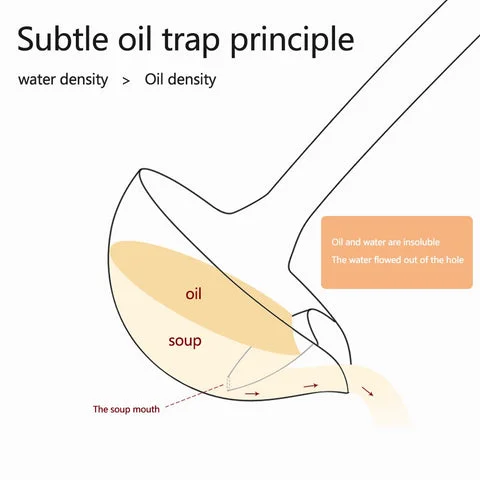 Subtle oil trap principle

water density > Oil density

Oil and water are insoluble
The water flowed out of the hole

oil

soup

The soup mouth